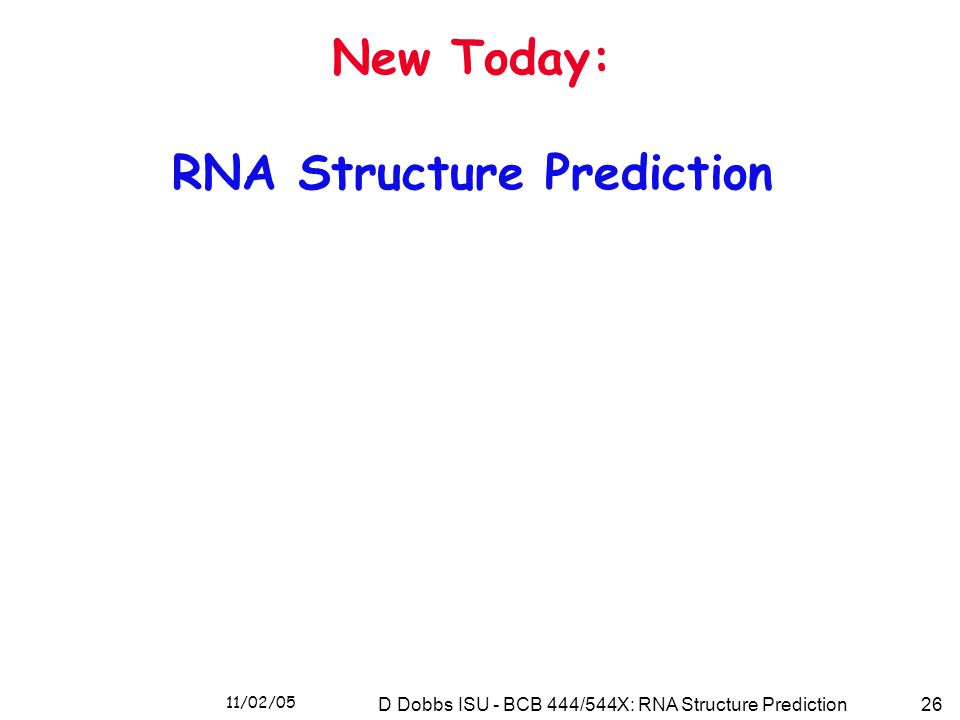 New Today:

RNA Structure Prediction

11/02/05

D Dobbs ISU - BCB 444/544X: RNA Structure Prediction

26